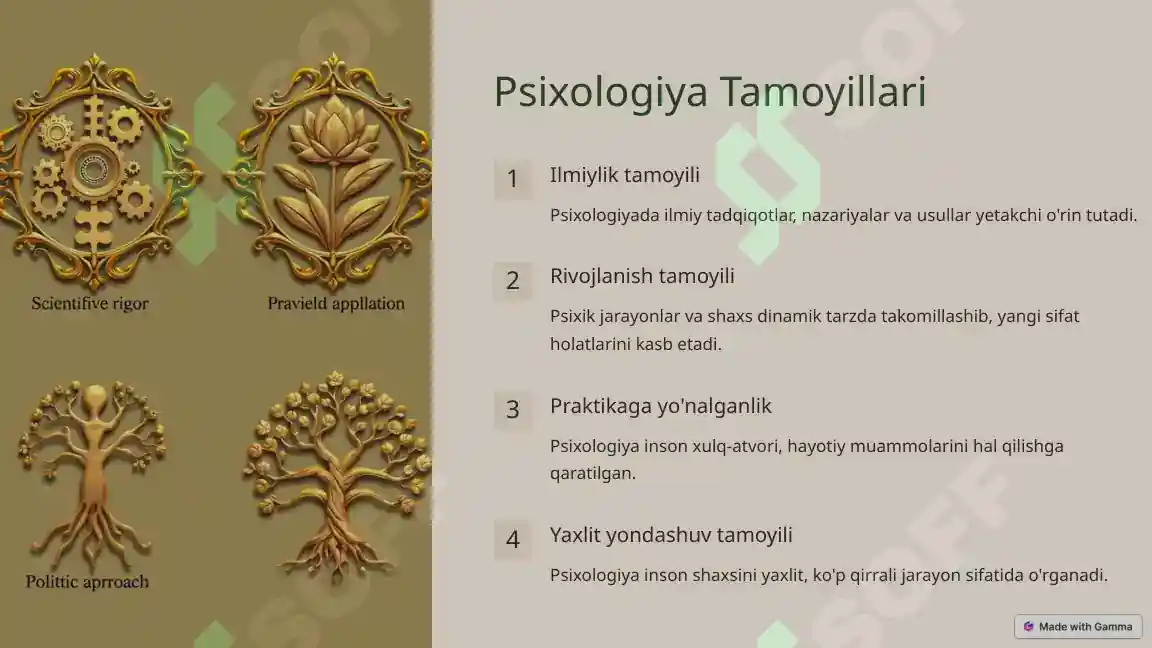 Scientifive rigor

Pravield appllation

Polittic aprroach

Psixologiya Tamoyillari

1 Ilmiylik tamoyili

Psixologiyada ilmiy tadqiqotlar, nazariyalar va usullar yetakchi o'rin tutadi.

2 Rivojlanish tamoyili

Psixik jarayonlar va shaxs dinamik tarzda takomillashib, yangi sifat holatlarini kasb etadi.

3 Praktikaga yo'nalganlik

Psixologiya inson xulq-atvori, hayotiy muammolarini hal qilishga qaratilgan.

4 Yaxlit yondashuv tamoyili

Psixologiya inson shaxsini yaxlit, ko'p qirrali jarayon sifatida o'rganadi.

SOFF

Made with Gamma